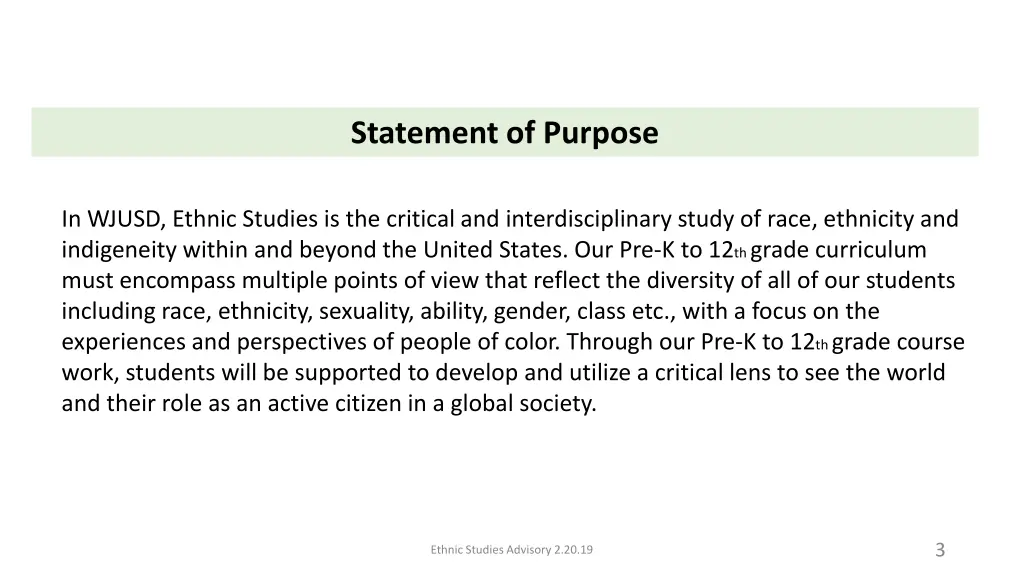 Statement of Purpose

In WJUSD, Ethnic Studies is the critical and interdisciplinary study of race, ethnicity and indigeneity within and beyond the United States. Our Pre-K to 12th grade curriculum must encompass multiple points of view that reflect the diversity of all of our students including race, ethnicity, sexuality, ability, gender, class etc., with a focus on the experiences and perspectives of people of color. Through our Pre-K to 12th grade course work, students will be supported to develop and utilize a critical lens to see the world and their role as an active citizen in a global society.

Ethnic Studies Advisory 2.20.19

3